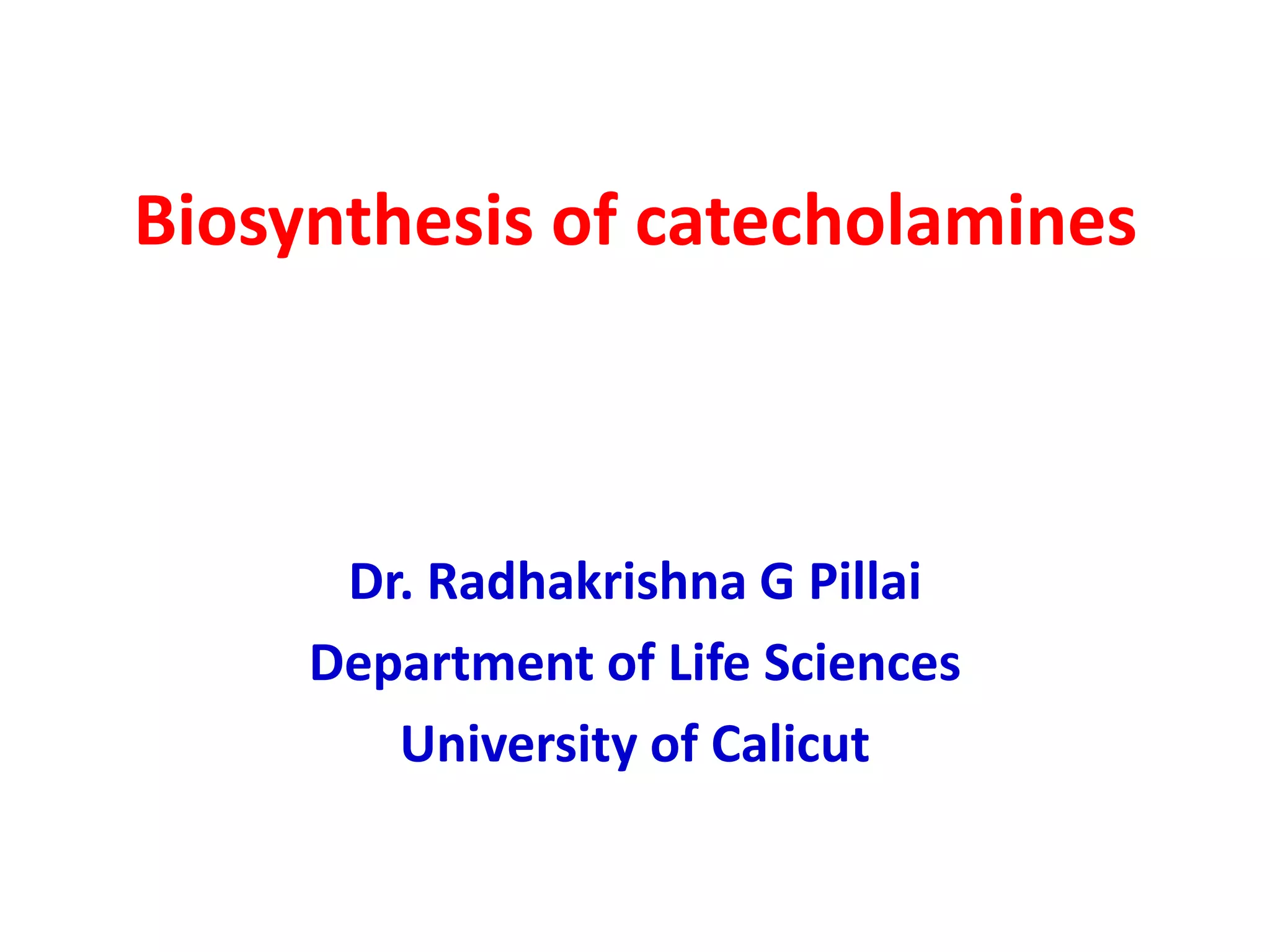 Biosynthesis of catecholamines

Dr. Radhakrishna G Pillai
Department of Life Sciences
University of Calicut